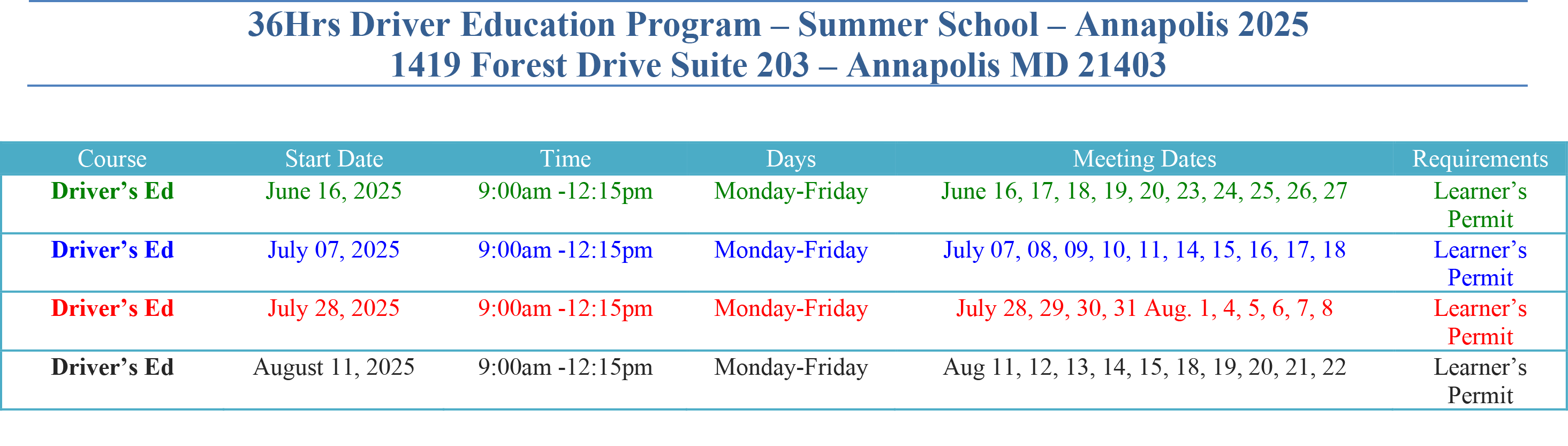 36Hrs Driver Education Program – Summer School – Annapolis 2025
1419 Forest Drive Suite 203 – Annapolis MD 21403

| Course | Start Date | Time | Days | Meeting Dates | Requirements |
|---|---|---|---|---|---|
| Driver’s Ed | June 16, 2025 | 9:00am -12:15pm | Monday-Friday | June 16, 17, 18, 19, 20, 23, 24, 25, 26, 27 | Learner’s Permit |
| Driver’s Ed | July 07, 2025 | 9:00am -12:15pm | Monday-Friday | July 07, 08, 09, 10, 11, 14, 15, 16, 17, 18 | Learner’s Permit |
| Driver’s Ed | July 28, 2025 | 9:00am -12:15pm | Monday-Friday | July 28, 29, 30, 31 Aug. 1, 4, 5, 6, 7, 8 | Learner’s Permit |
| Driver’s Ed | August 11, 2025 | 9:00am -12:15pm | Monday-Friday | Aug 11, 12, 13, 14, 15, 18, 19, 20, 21, 22 | Learner’s Permit |